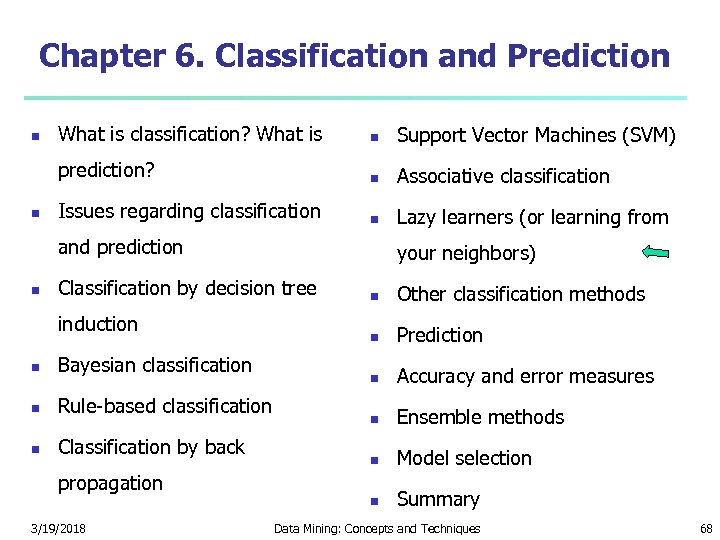 Chapter 6. Classification and Prediction

- What is classification? What is prediction?
- Issues regarding classification and prediction
- Classification by decision tree induction
- Bayesian classification
- Rule-based classification
- Classification by back propagation

- Support Vector Machines (SVM)
- Associative classification
- Lazy learners (or learning from your neighbors)
- Other classification methods
- Prediction
- Accuracy and error measures
- Ensemble methods
- Model selection
- Summary

3/19/2018 Data Mining: Concepts and Techniques 68